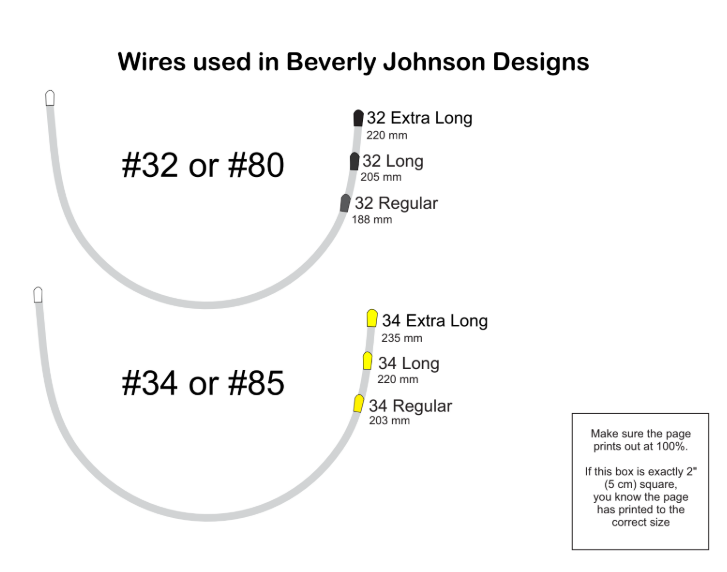 Wires used in Beverly Johnson Designs

#32 or #80

32 Extra Long
220 mm

32 Long
205 mm

32 Regular
188 mm

#34 or #85

34 Extra Long
235 mm

34 Long
220 mm

34 Regular
203 mm

Make sure the page prints out at 100%.

If this box is exactly 2" (5 cm) square, you know the page has printed to the correct size